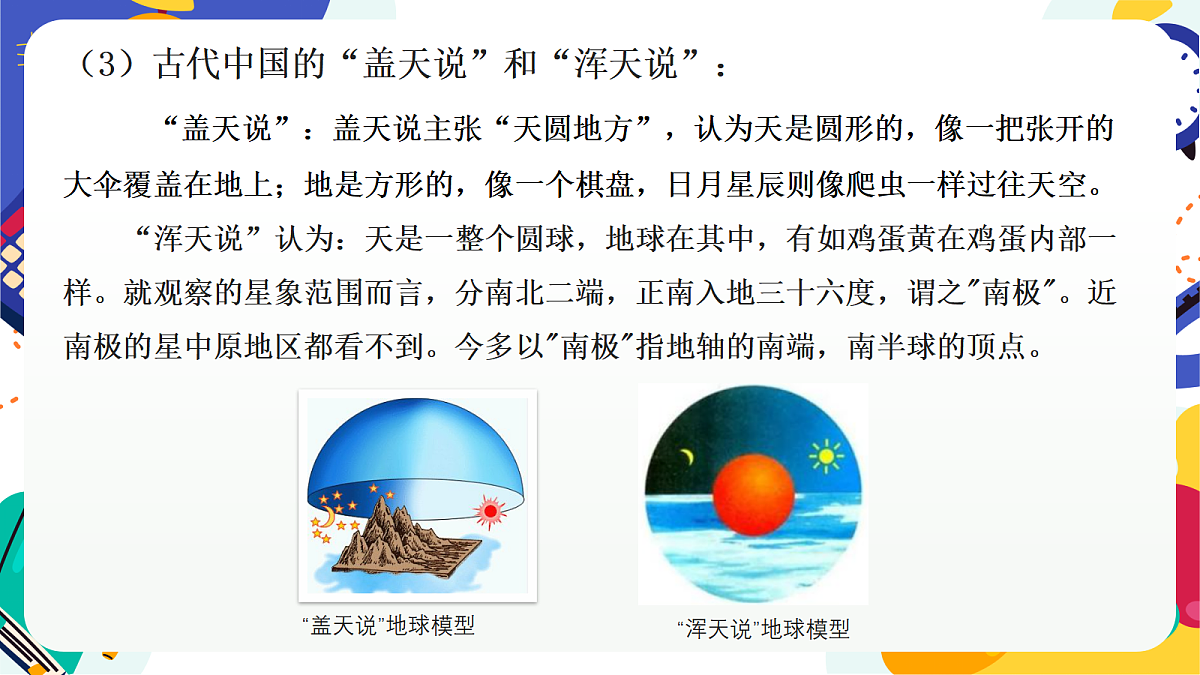 （3）古代中国的“盖天说”和“浑天说”：

“盖天说”：盖天说主张“天圆地方”，认为天是圆形的，像一把张开的大伞覆盖在地上；地是方形的，像一个棋盘，日月星辰则像爬虫一样过往天空。

“浑天说”认为：天是一整个圆球，地球在其中，有如鸡蛋黄在鸡蛋内部一样。就观察的星象范围而言，分南北二端，正南入地三十六度，谓之"南极"。近南极的星中原地区都看不到。今多以"南极"指地轴的南端，南半球的顶点。

“盖天说”地球模型

“浑天说”地球模型